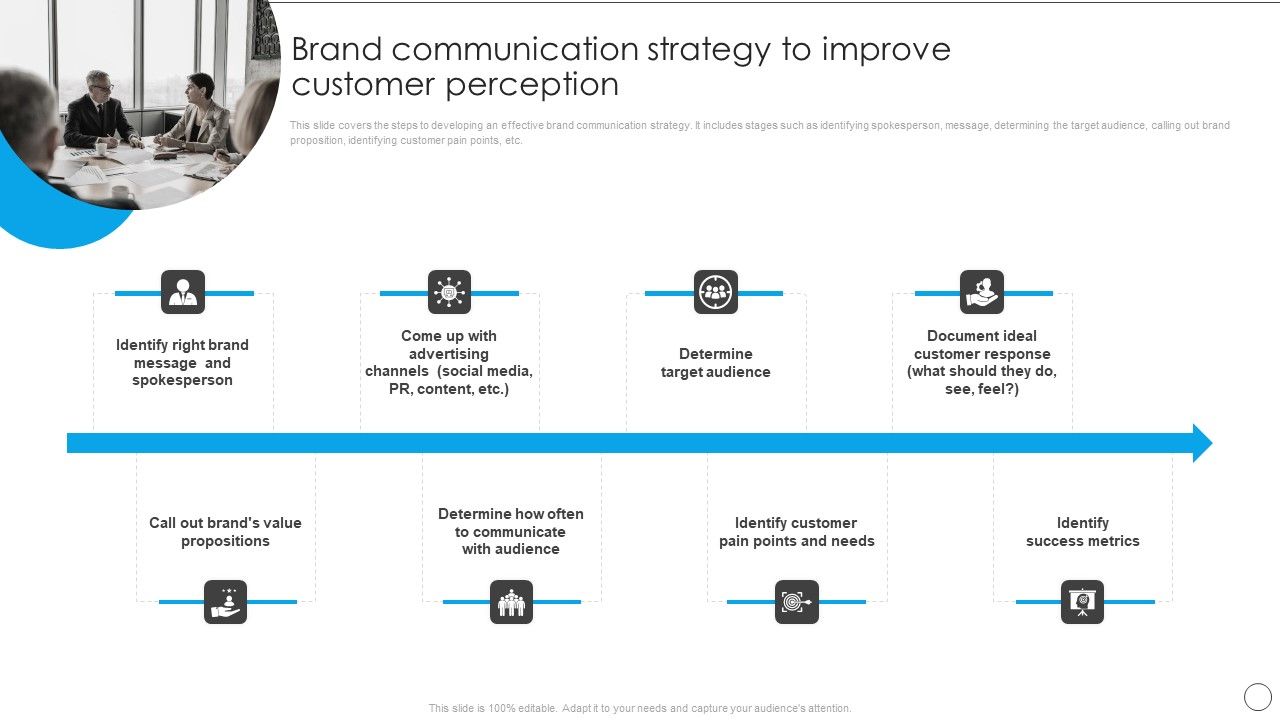 Brand communication strategy to improve customer perception

This slide covers the steps to developing an effective brand communication strategy. It includes stages such as identifying spokesperson, message, determining the target audience, calling out brand proposition, identifying customer pain points, etc.

Identify right brand message and spokesperson

Come up with advertising channels (social media, PR, content, etc.)

Determine target audience

Document ideal customer response (what should they do, see, feel?)

Call out brand's value propositions

Determine how often to communicate with audience

Identify customer pain points and needs

Identify success metrics

This slide is 100% editable. Adapt it to your needs and capture your audience's attention.